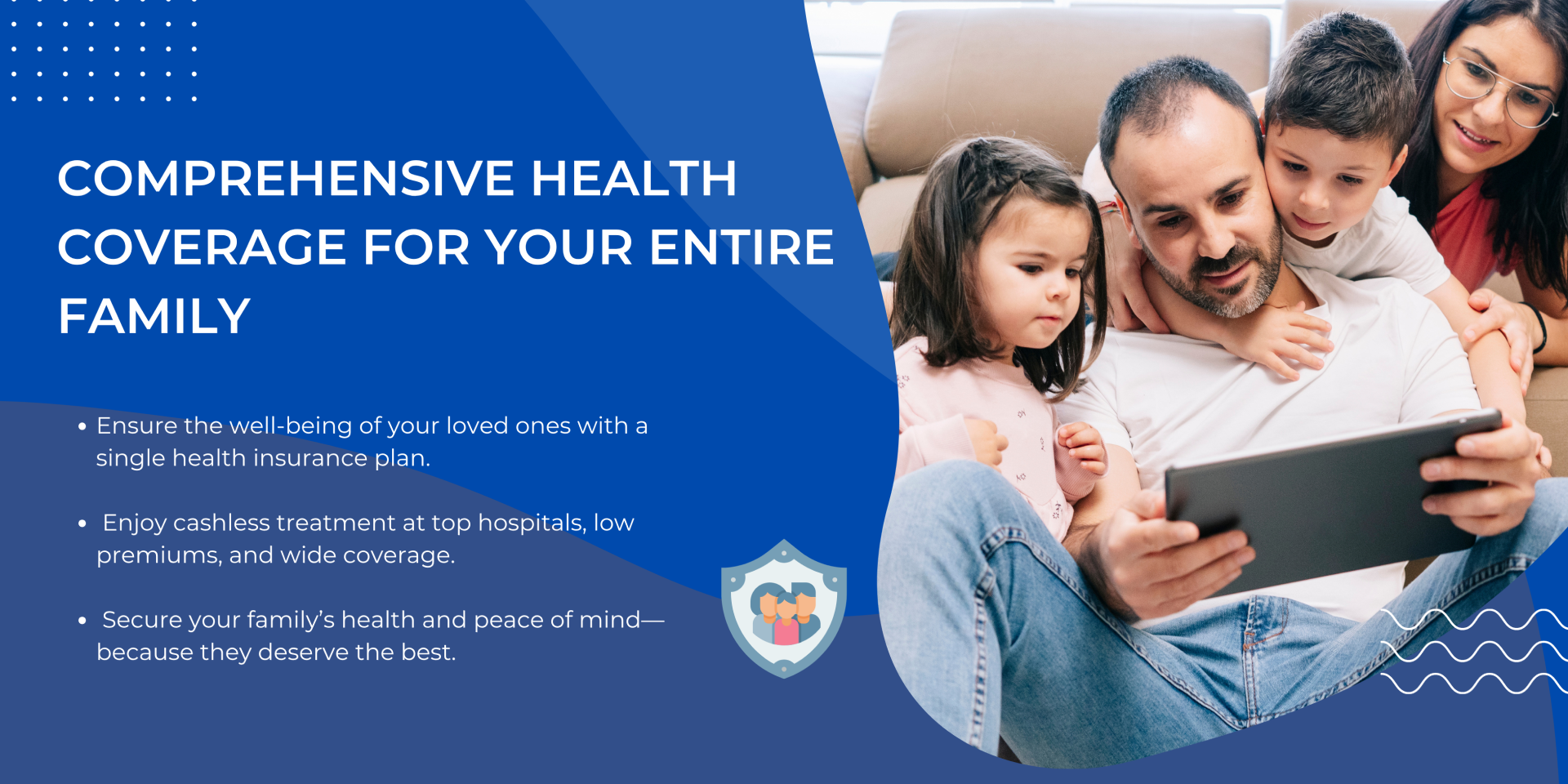 COMPREHENSIVE HEALTH COVERAGE FOR YOUR ENTIRE FAMILY

• Ensure the well-being of your loved ones with a single health insurance plan.

• Enjoy cashless treatment at top hospitals, low premiums, and wide coverage.

• Secure your family's health and peace of mind—because they deserve the best.